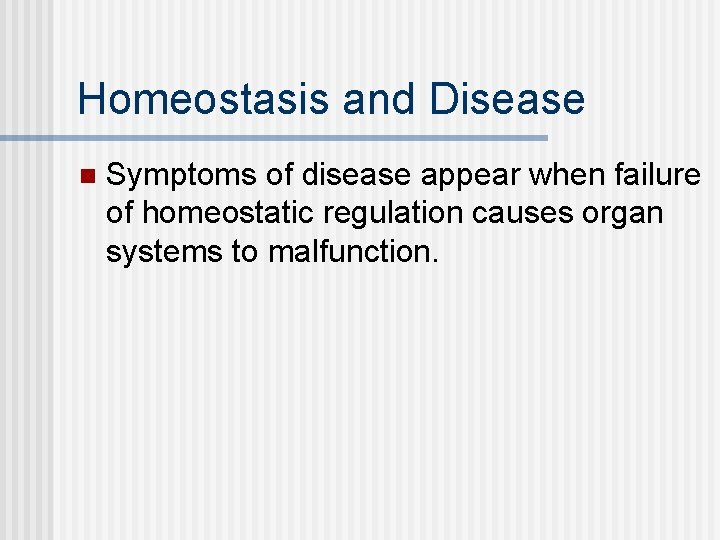 Homeostasis and Disease

Symptoms of disease appear when failure of homeostatic regulation causes organ systems to malfunction.